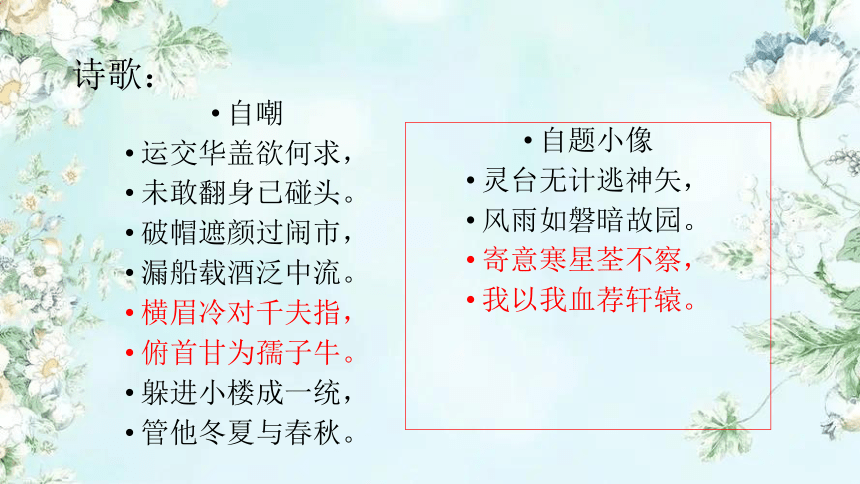 诗歌：

• 自嘲
• 运交华盖欲何求，
• 未敢翻身已碰头。
• 破帽遮颜过闹市，
• 漏船载酒泛中流。
• 横眉冷对千夫指，
• 俯首甘为孺子牛。
• 躲进小楼成一统，
• 管他冬夏与春秋。

• 自题小像
• 灵台无计逃神矢，
• 风雨如磐暗故园。
• 寄意寒星荃不察，
• 我以我血荐轩辕。